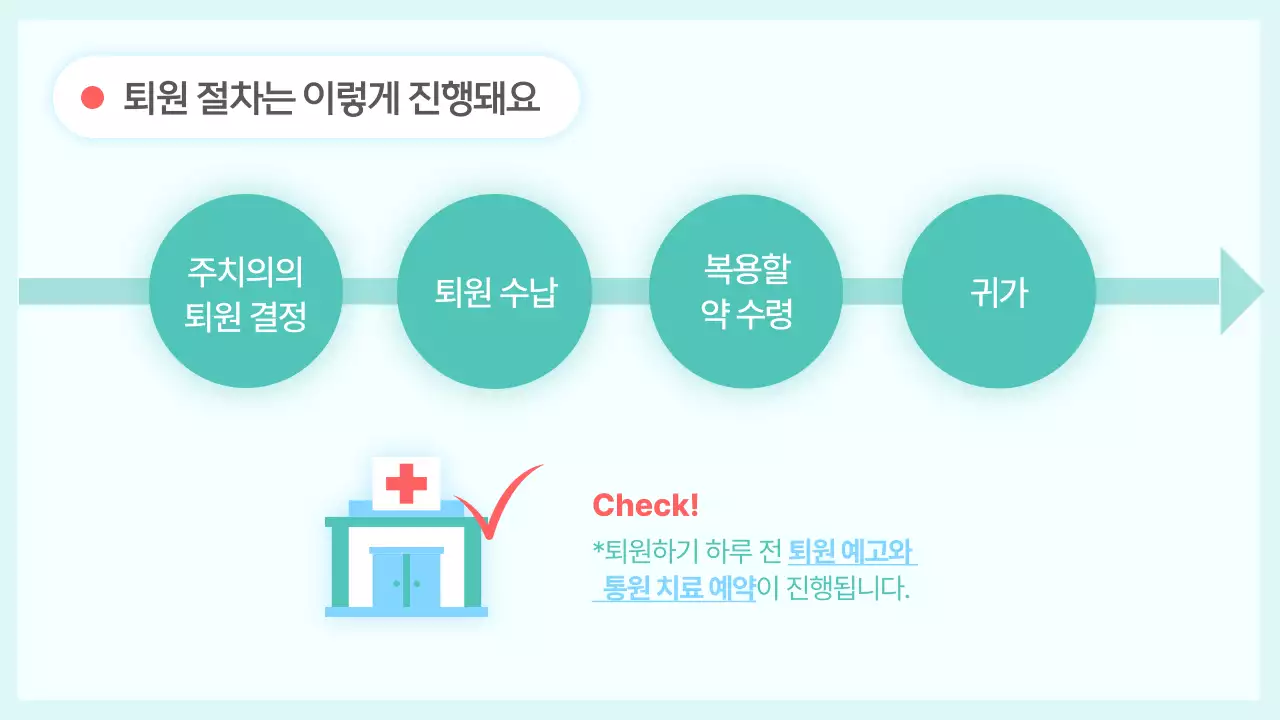 퇴원 절차는 이렇게 진행돼요

주치의의 퇴원 결정

퇴원 수납

복용할 약 수령

귀가

Check!

*퇴원하기 하루 전 퇴원 예고와 통원 치료 예약이 진행됩니다.